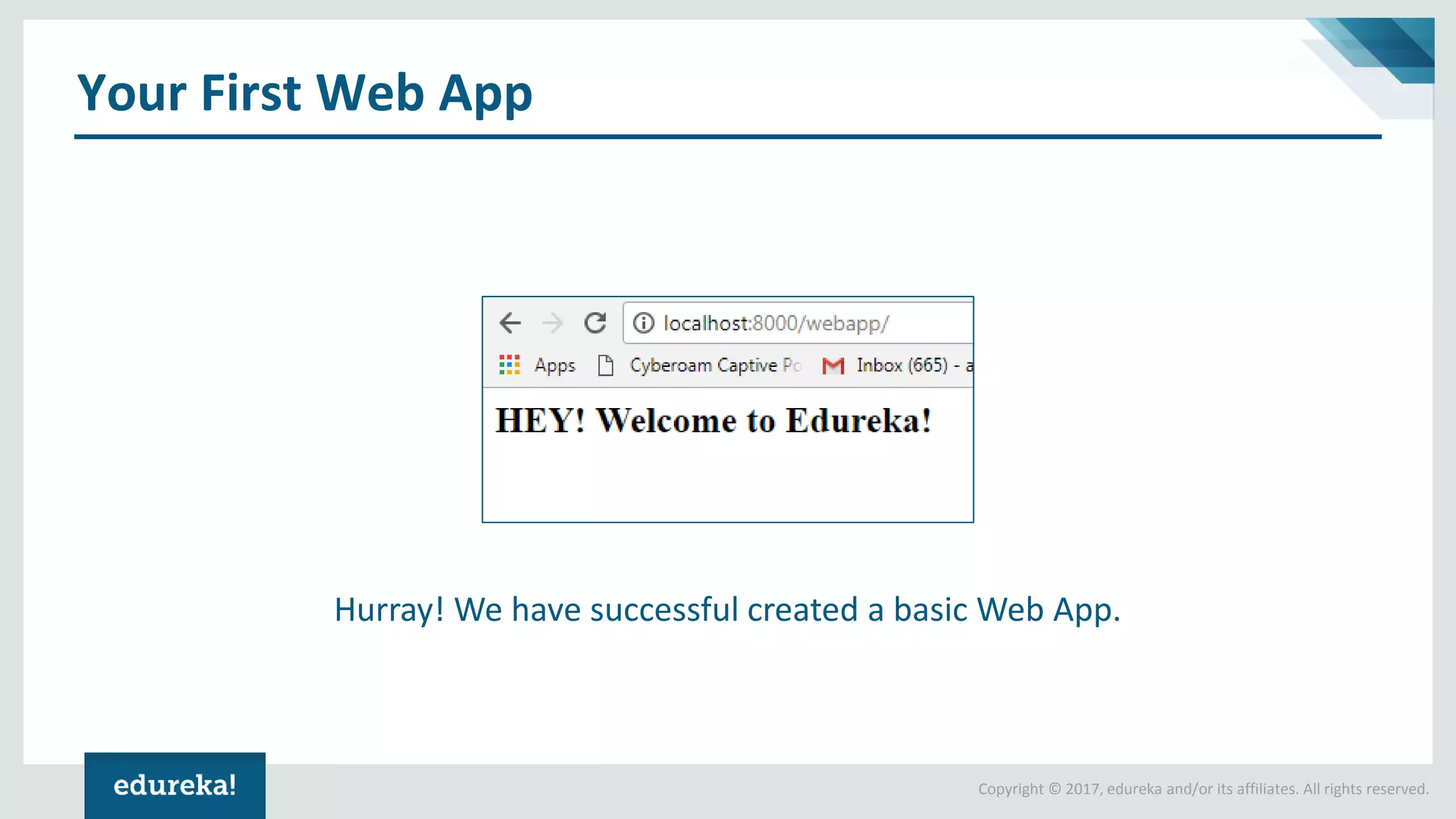 Your First Web App

localhost:8000/webapp/

Apps Cyberoam Captive Po Inbox (665) - a

HEY! Welcome to Edureka!

Hurray! We have successful created a basic Web App.

edureka!

Copyright © 2017, edureka and/or its affiliates. All rights reserved.